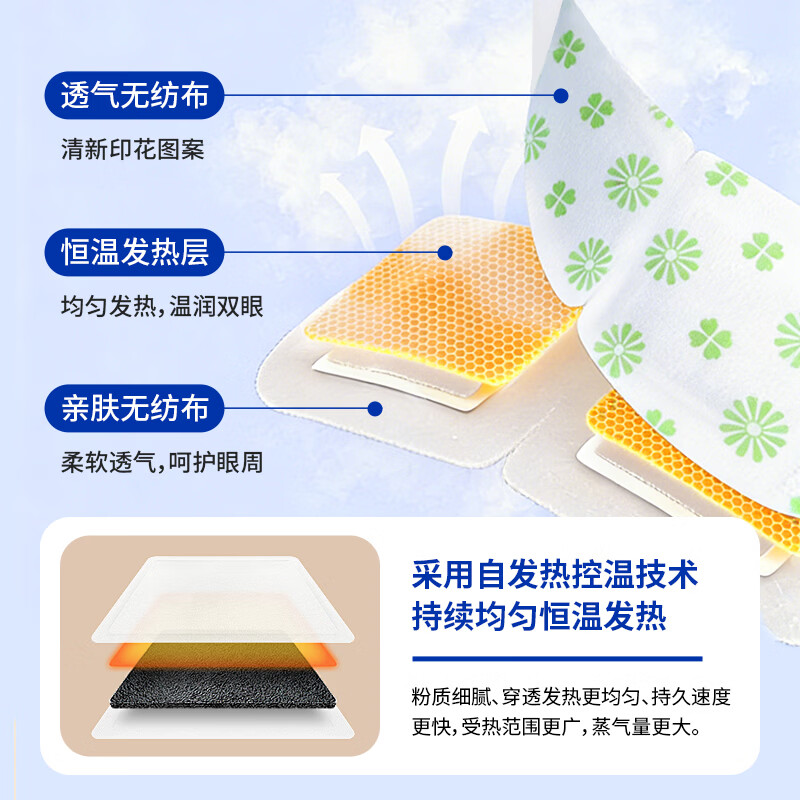 透气无纺布

清新印花图案

恒温发热层

均匀发热，温润双眼

亲肤无纺布

柔软透气，呵护眼周

采用自发热控温技术
持续均匀恒温发热

粉质细腻、穿透发热更均匀、持久速度更快，受热范围更广，蒸气量更大。